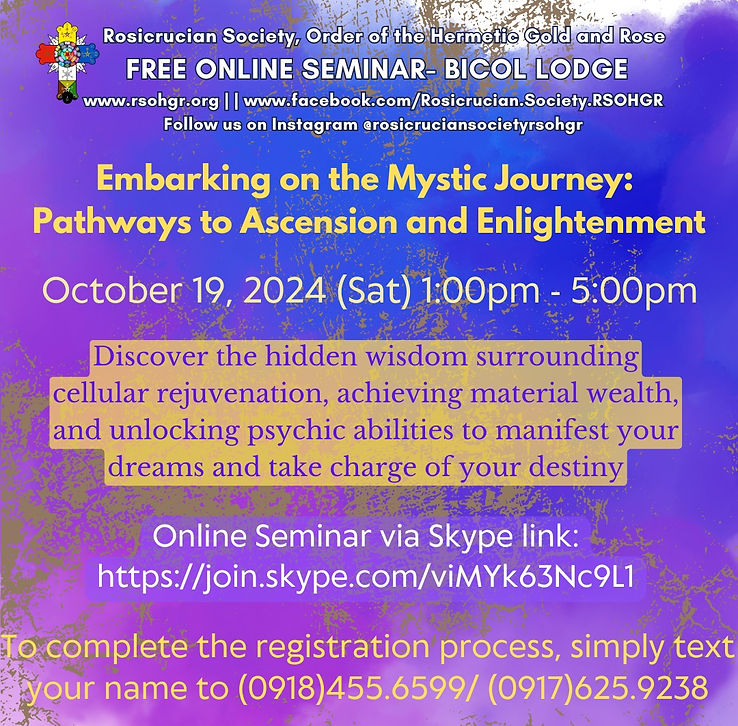 Rosicrucian Society, Order of the Hermetic Gold and Rose
FREE ONLINE SEMINAR- BICOL LODGE
www.rsohgr.org || www.facebook.com/Rosicrucian.Society.RSOHGR
Follow us on Instagram @rosicruciansocietyrsohgr

Embarking on the Mystic Journey: Pathways to Ascension and Enlightenment

October 19, 2024 (Sat) 1:00pm - 5:00pm

Discover the hidden wisdom surrounding cellular rejuvenation, achieving material wealth, and unlocking psychic abilities to manifest your dreams and take charge of your destiny

Online Seminar via Skype link:
https://join.skype.com/viMYk63Nc9L1

To complete the registration process, simply text your name to (0918)455.6599/ (0917)625.9238